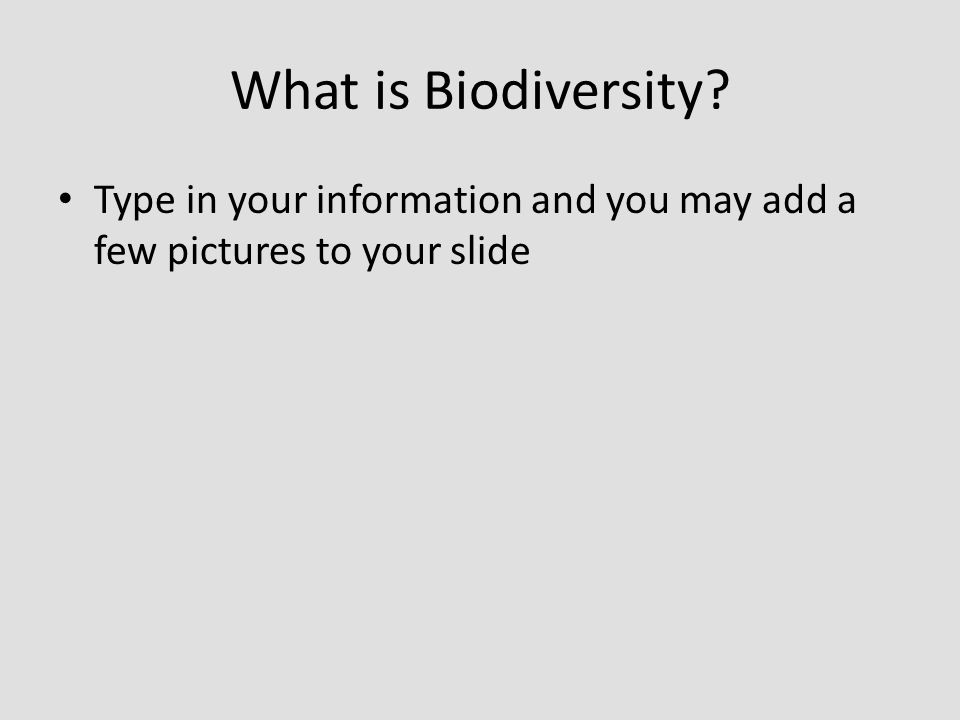 What is Biodiversity?

• Type in your information and you may add a few pictures to your slide